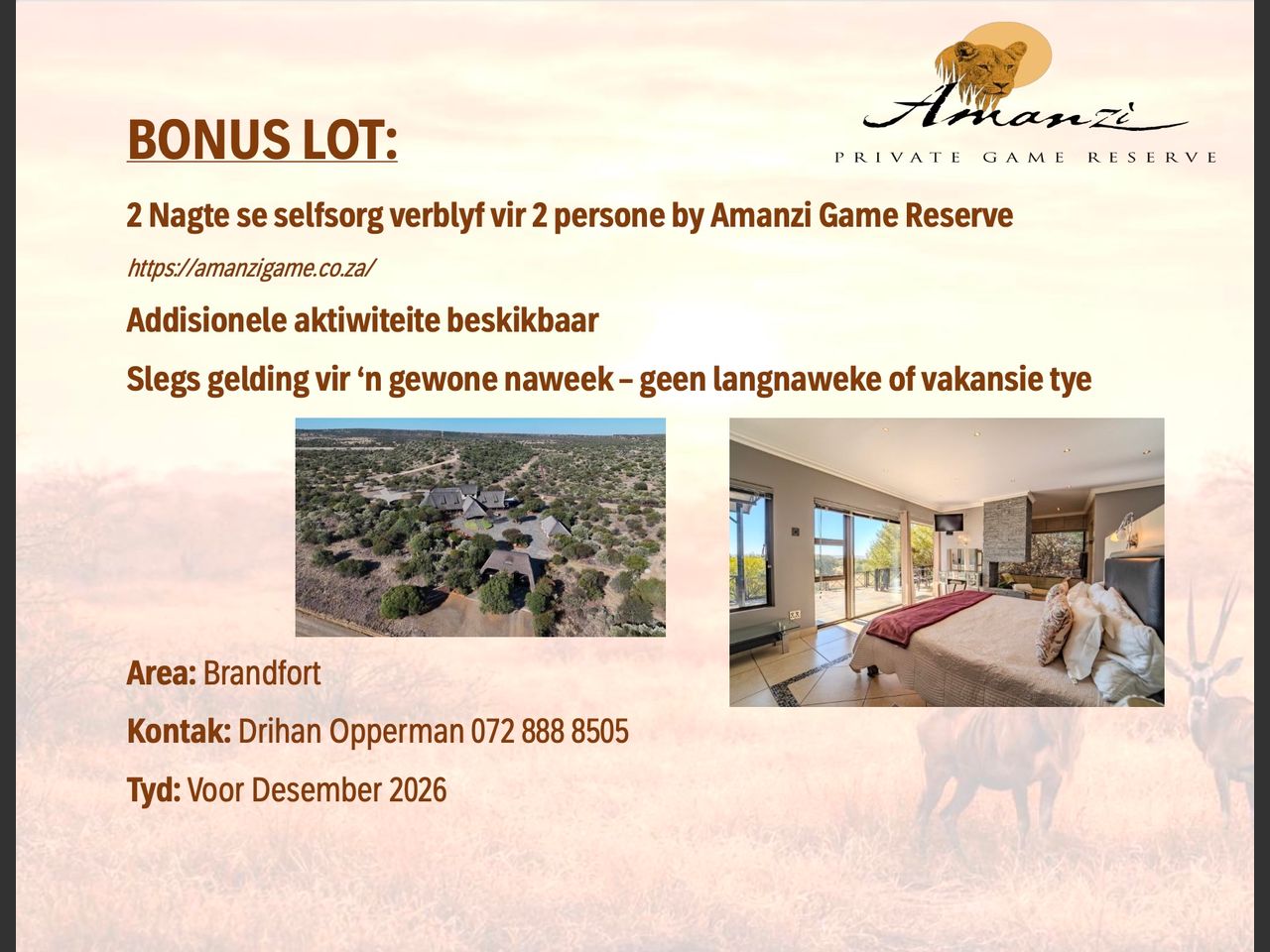 Amanzi
PRIVATE GAME RESERVE

BONUS LOT:

2 Nagte se selfsorg verblyf vir 2 persone by Amanzi Game Reserve

https://amanzigame.co.za/

Addisionele aktiwiteite beskikbaar

Slegs gelding vir ‘n gewone naweek – geen langnaweke of vakansie tye

Area: Brandfort

Kontak: Drihan Opperman 072 888 8505

Tyd: Voor Desember 2026